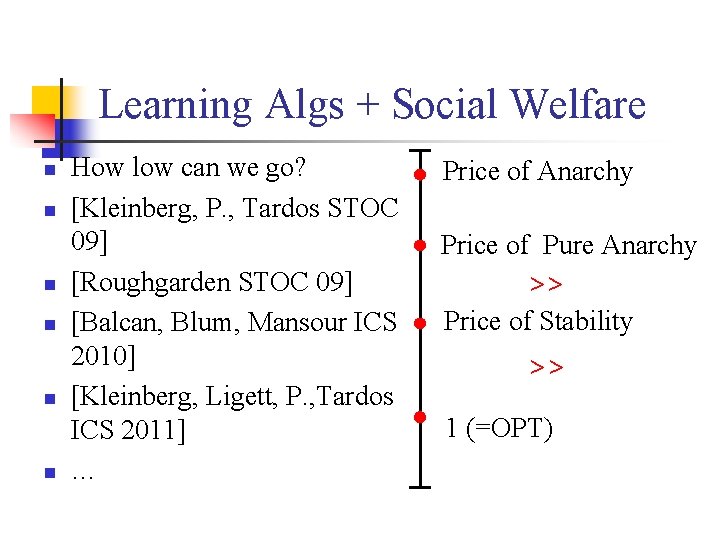 Learning Algs + Social Welfare

How low can we go?

[Kleinberg, P., Tardos STOC 09]

[Roughgarden STOC 09]

[Balcan, Blum, Mansour ICS 2010]

[Kleinberg, Ligett, P.,Tardos ICS 2011]

…

Price of Anarchy

Price of Pure Anarchy

>>

Price of Stability

>>

1 (=OPT)